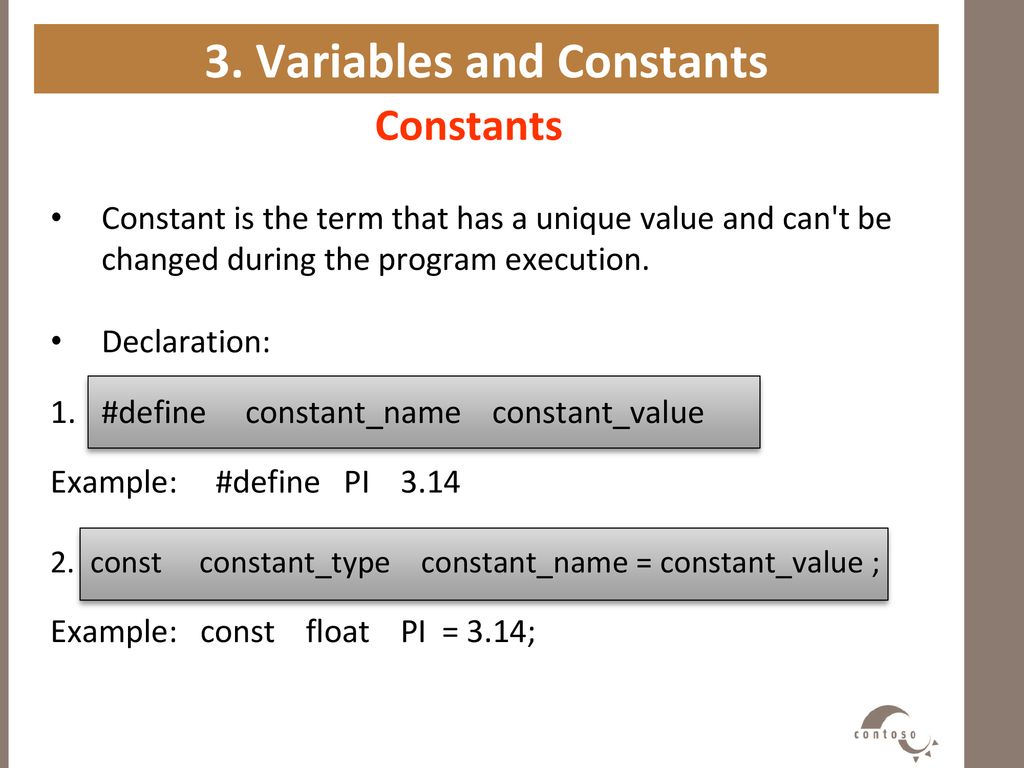 3. Variables and Constants

Constants

• Constant is the term that has a unique value and can't be changed during the program execution.

• Declaration:

1. #define constant_name constant_value

Example: #define PI 3.14

2. const constant_type constant_name = constant_value ;

Example: const float PI = 3.14;

contoso